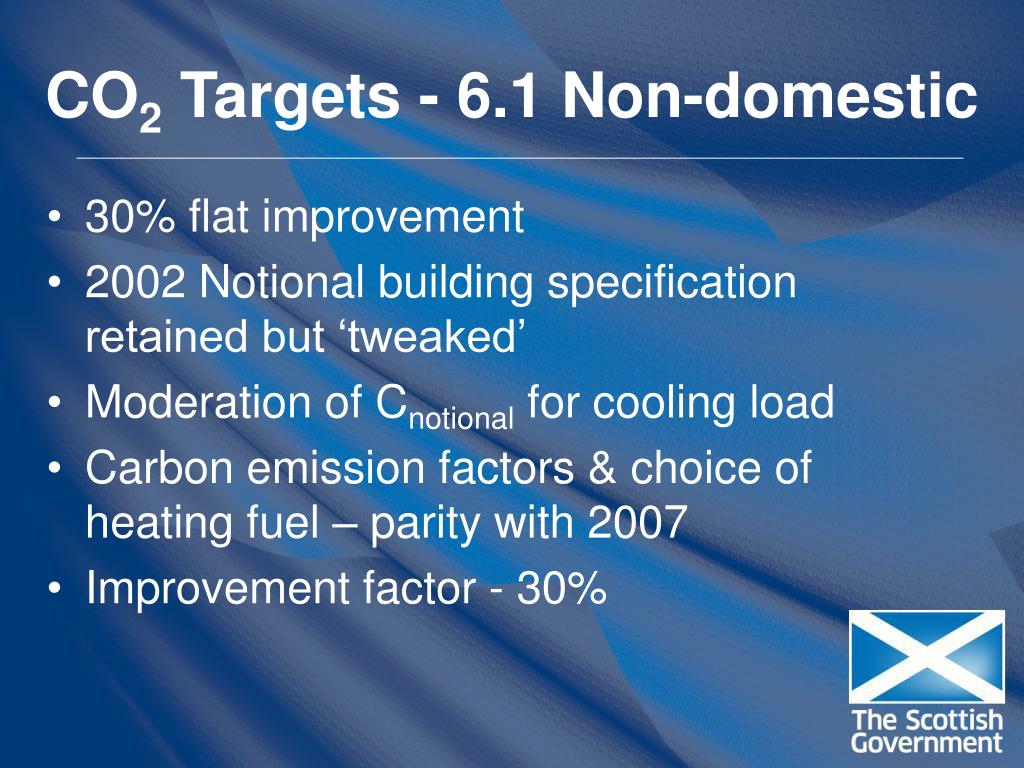 $CO_2$ Targets - 6.1 Non-domestic

• 30% flat improvement
• 2002 Notional building specification retained but ‘tweaked’
• Moderation of $C_{notional}$ for cooling load
• Carbon emission factors & choice of heating fuel – parity with 2007
• Improvement factor - 30%

The Scottish Government